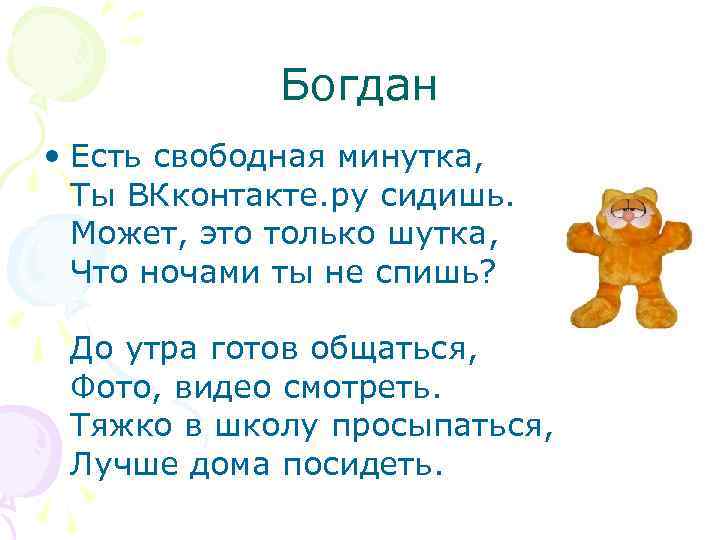 Богдан

• Есть свободная минутка,
Ты ВКконтакте.ру сидишь.
Может, это только шутка,
Что ночами ты не спишь?

До утра готов общаться,
Фото, видео смотреть.
Тяжко в школу просыпаться,
Лучше дома посидеть.